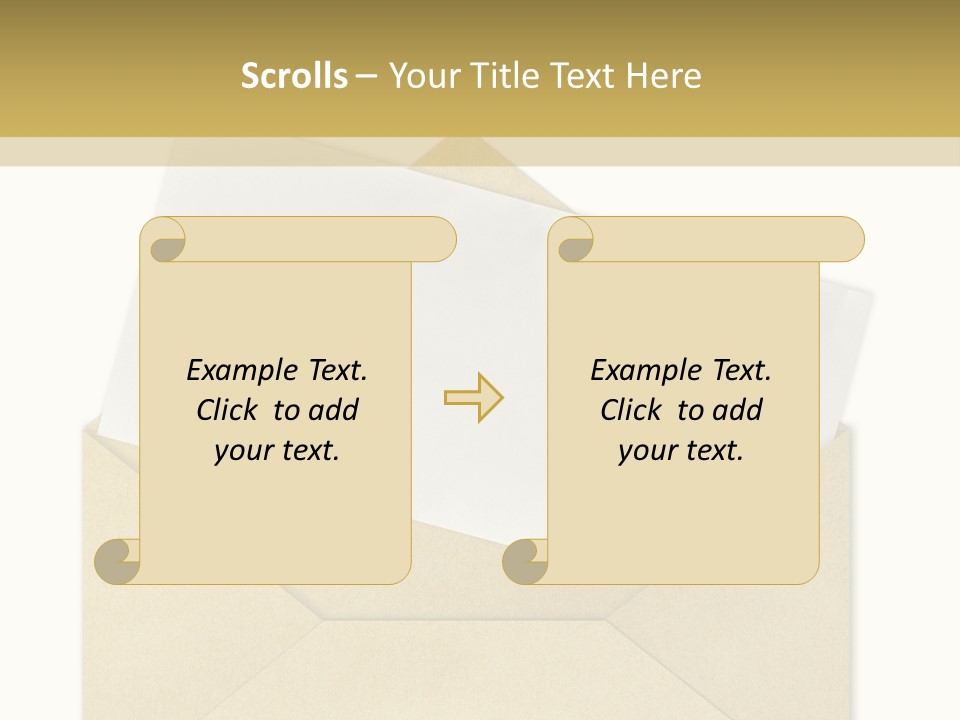 Scrolls – Your Title Text Here

Example Text. Click to add your text.

Example Text. Click to add your text.